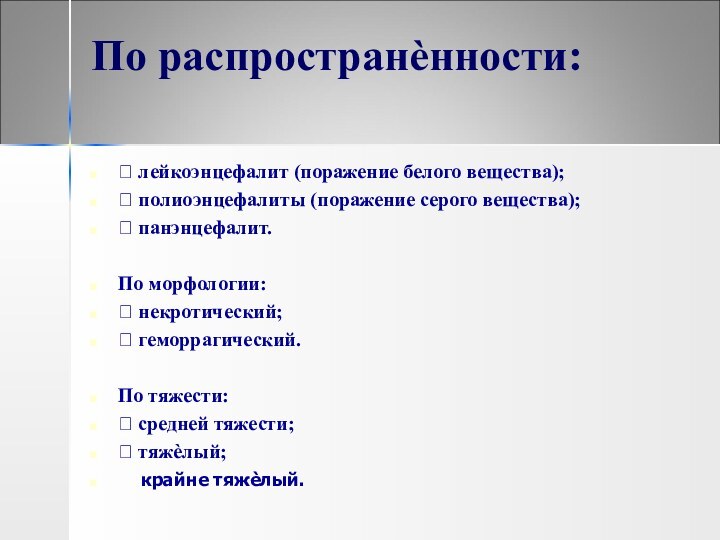 По распространѐнности:

 лейкоэнцефалит (поражение белого вещества);
 полиоэнцефалиты (поражение серого вещества);
 панэнцефалит.

По морфологии:
 некротический;
 геморрагический.

По тяжести:
 средней тяжести;
 тяжѐлый;
крайне тяжѐлый.